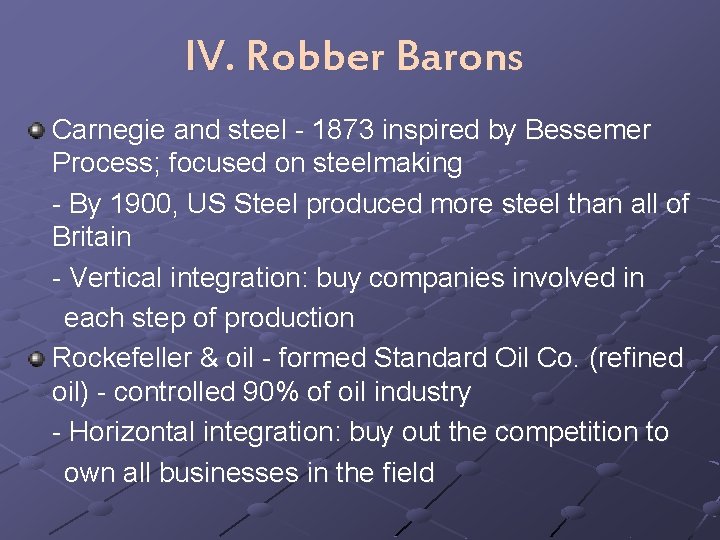 IV. Robber Barons

Carnegie and steel - 1873 inspired by Bessemer Process; focused on steelmaking

- By 1900, US Steel produced more steel than all of Britain

- Vertical integration: buy companies involved in each step of production

Rockefeller & oil - formed Standard Oil Co. (refined oil) - controlled 90% of oil industry

- Horizontal integration: buy out the competition to own all businesses in the field